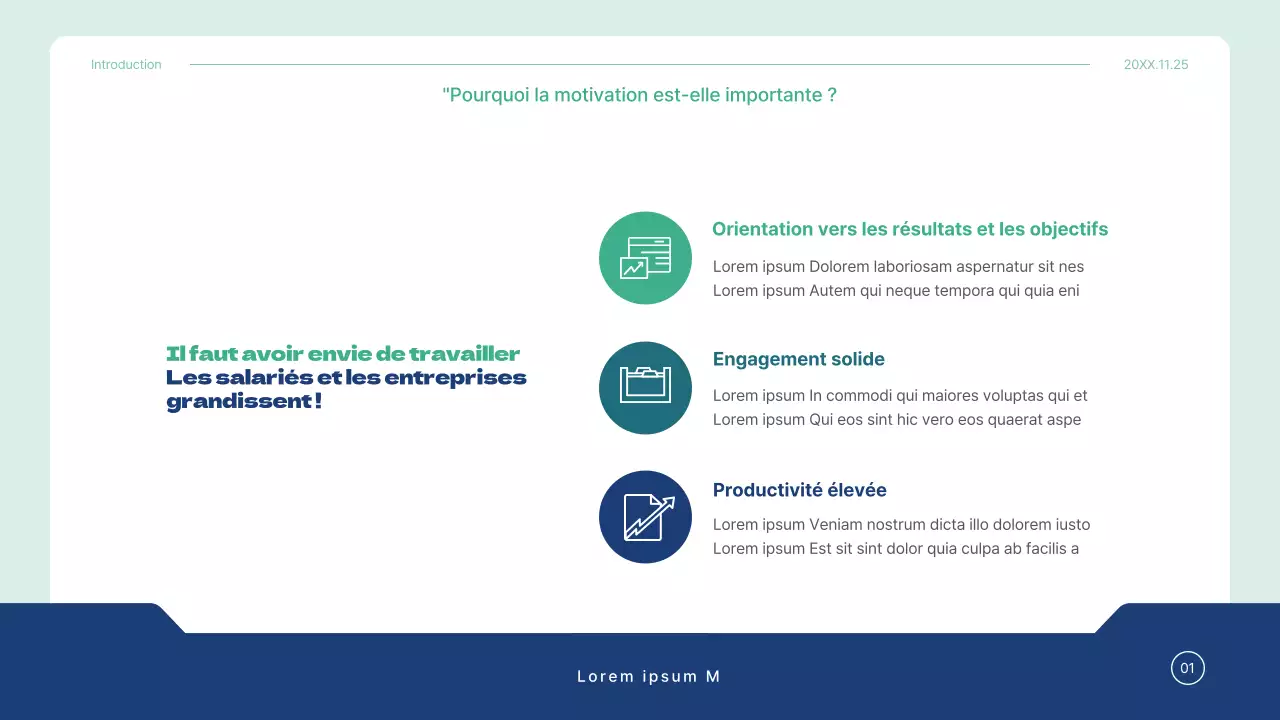 Introduction

20XX.11.25

"Pourquoi la motivation est-elle importante ?

Il faut avoir envie de travailler
Les salariés et les entreprises grandissent !

Orientation vers les résultats et les objectifs

Lorem ipsum Dolorem laboriosam aspernatur sit nes
Lorem ipsum Autem qui neque tempora qui quia eni

Engagement solide

Lorem ipsum In commodi qui maiores voluptas qui et
Lorem ipsum Qui eos sint hic vero eos quaerat aspe

Productivité élevée

Lorem ipsum Veniam nostrum dicta illo dolorem iusto
Lorem ipsum Est sit sint dolor quia culpa ab facilis a

Lorem ipsum M

01